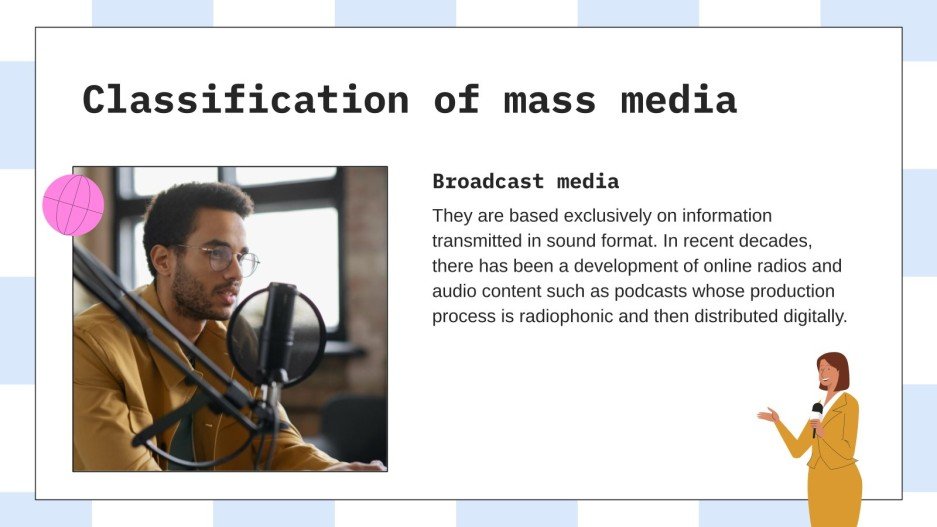 Classification of mass media

Broadcast media

They are based exclusively on information transmitted in sound format. In recent decades, there has been a development of online radios and audio content such as podcasts whose production process is radiophonic and then distributed digitally.